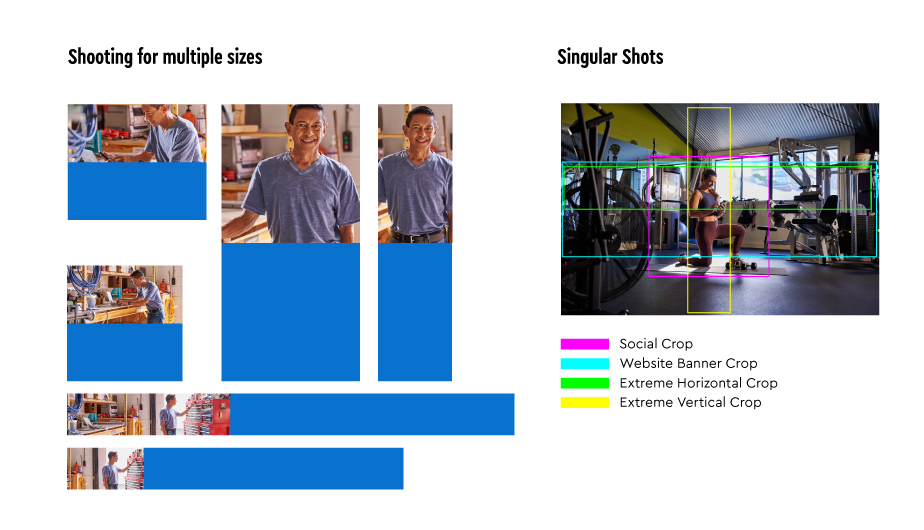 Shooting for multiple sizes

Singular Shots

Social Crop
Website Banner Crop
Extreme Horizontal Crop
Extreme Vertical Crop